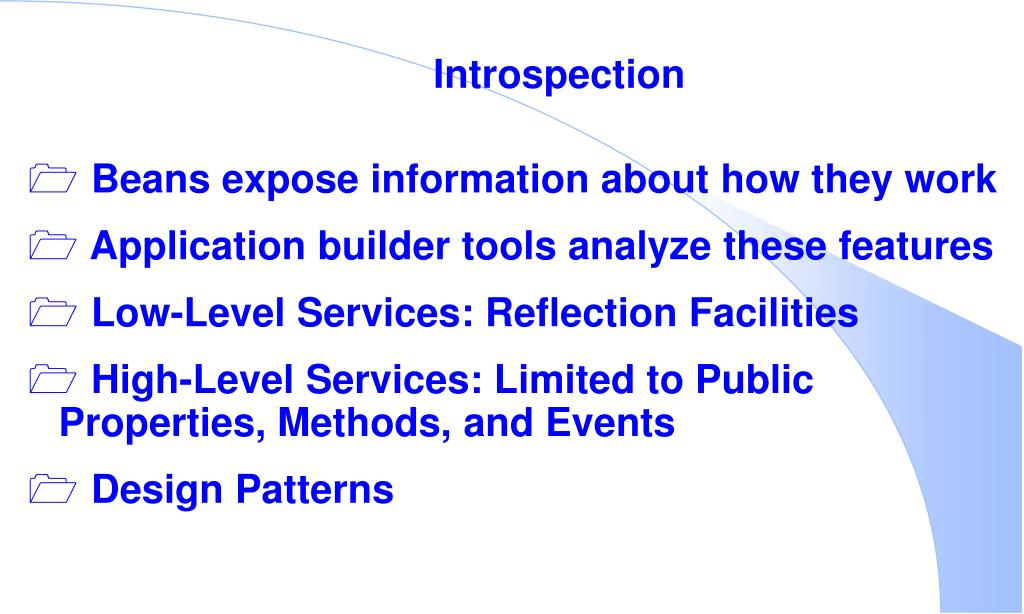 Introspection

Beans expose information about how they work

Application builder tools analyze these features

Low-Level Services: Reflection Facilities

High-Level Services: Limited to Public Properties, Methods, and Events

Design Patterns